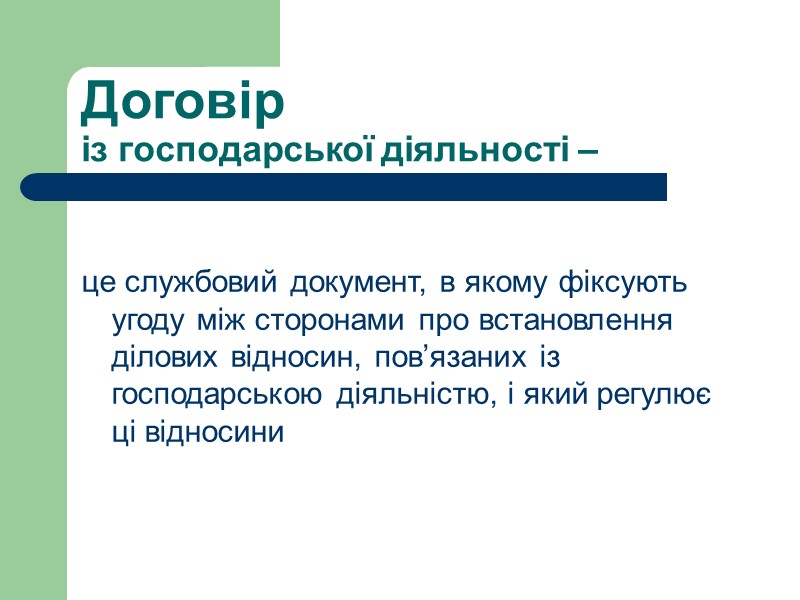 Договір
із господарської діяльності –

це службовий документ, в якому фіксують угоду між сторонами про встановлення ділових відносин, пов’язаних із господарською діяльністю, і який регулює ці відносини